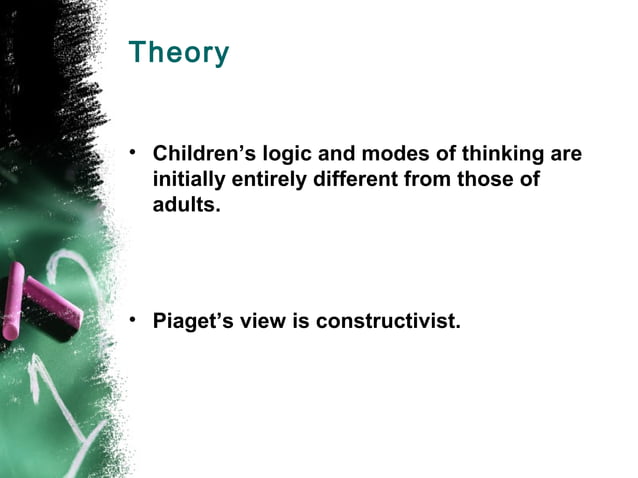 Theory

• Children’s logic and modes of thinking are initially entirely different from those of adults.

• Piaget’s view is constructivist.